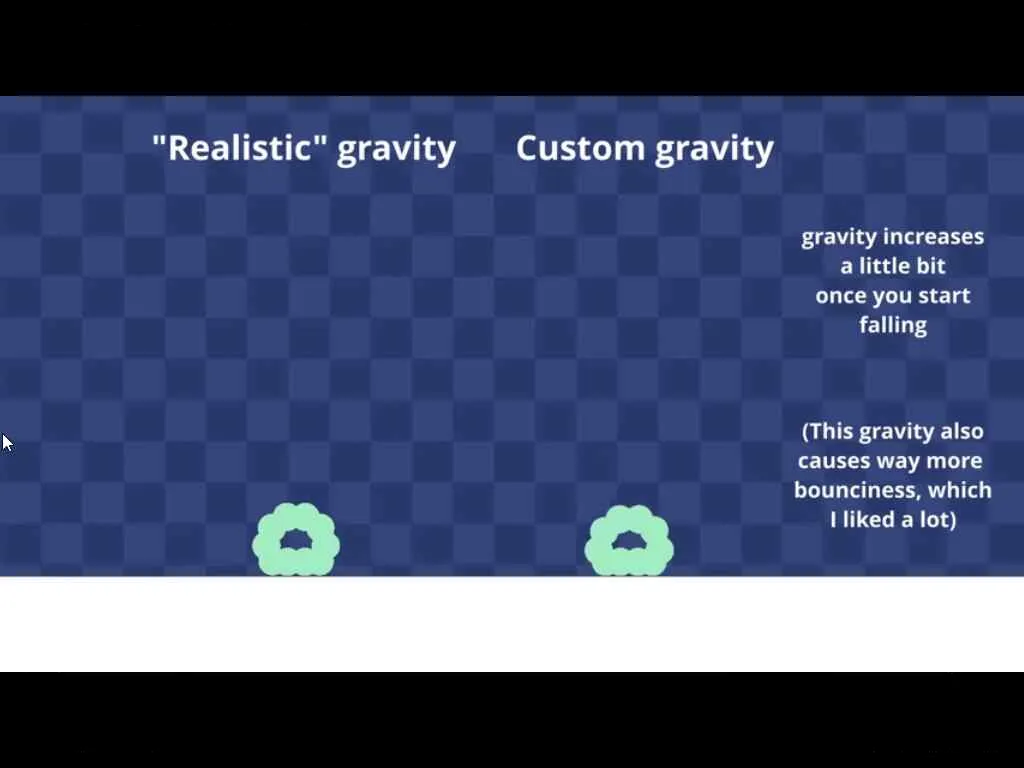 "Realistic" gravity

Custom gravity

gravity increases a little bit once you start falling

(This gravity also causes way more bounciness, which I liked a lot)